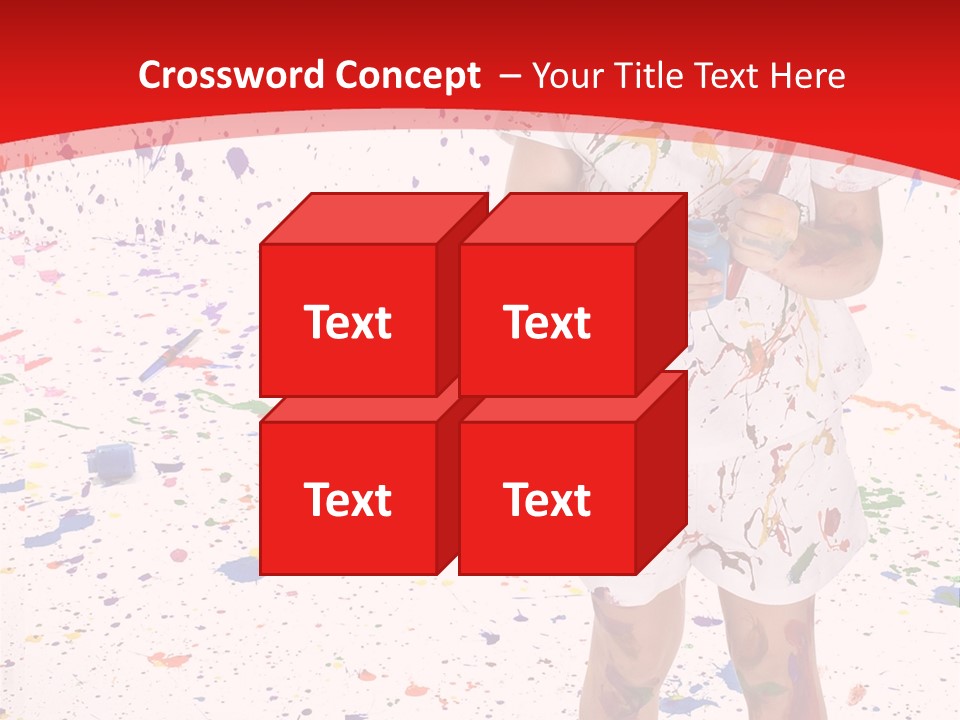 Crossword Concept – Your Title Text Here

Text

Text

Text

Text